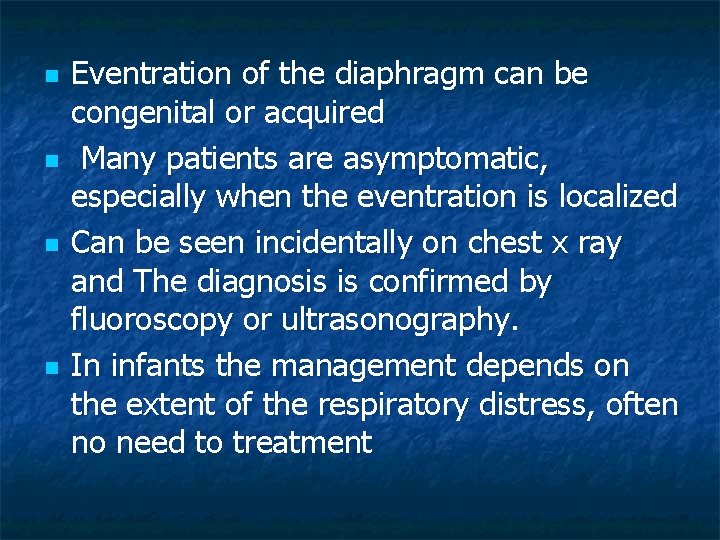 - Eventration of the diaphragm can be congenital or acquired
- Many patients are asymptomatic, especially when the eventration is localized
- Can be seen incidentally on chest x ray and The diagnosis is confirmed by fluoroscopy or ultrasonography.
- In infants the management depends on the extent of the respiratory distress, often no need to treatment